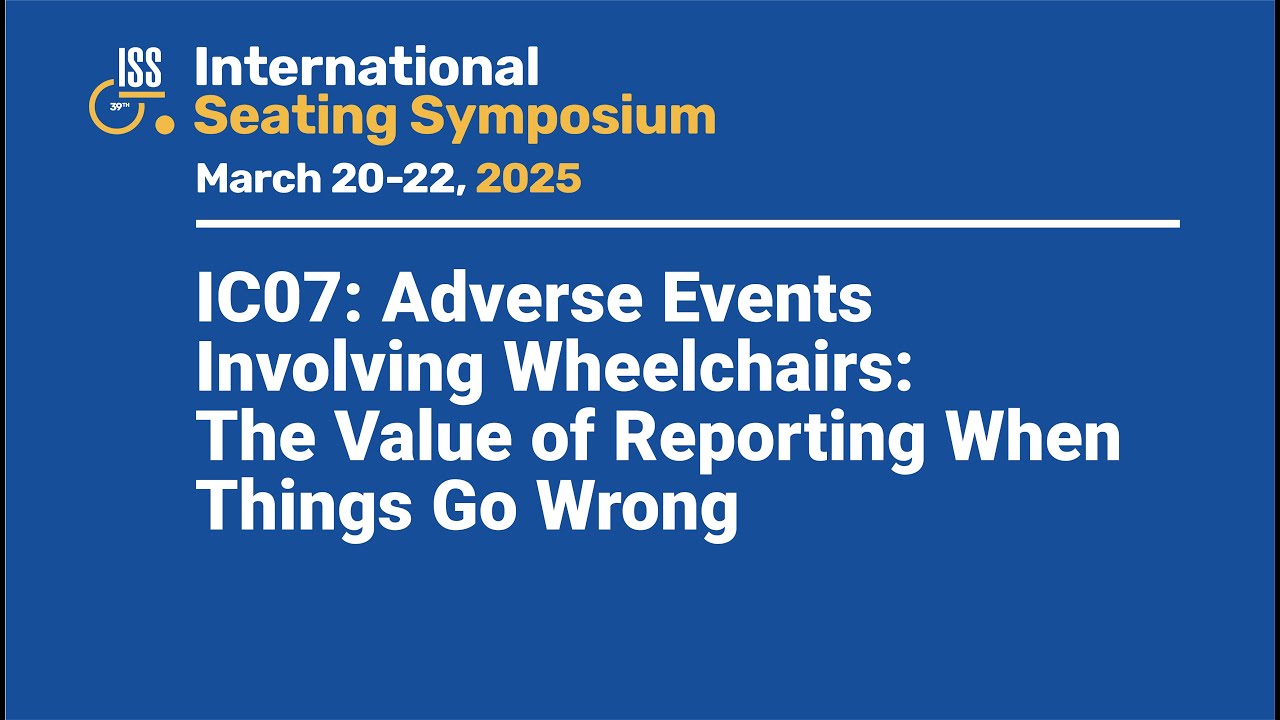 ISS
39TH
International
Seating Symposium
March 20-22, 2025

IC07: Adverse Events Involving Wheelchairs: The Value of Reporting When Things Go Wrong